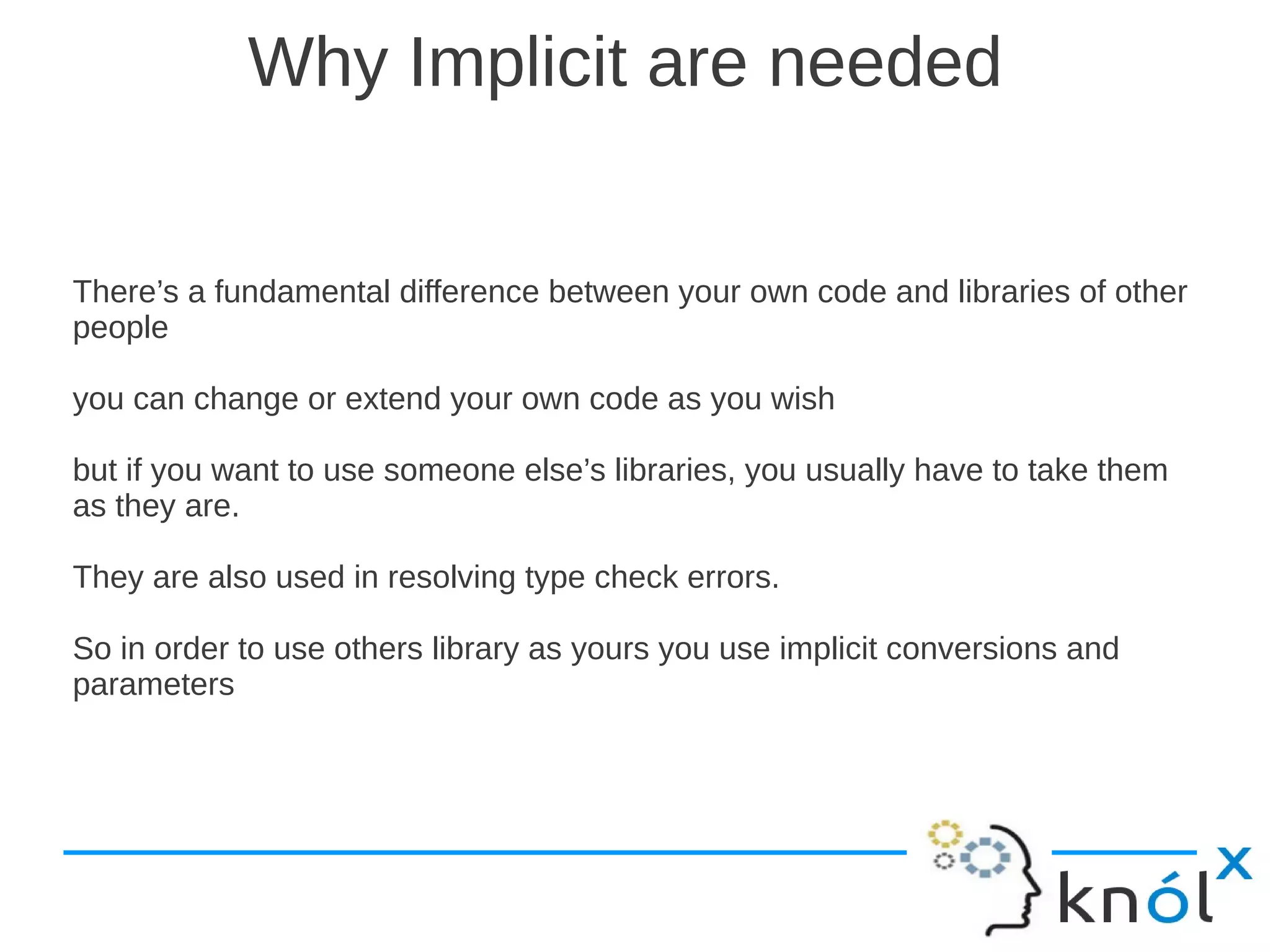 Why Implicit are needed

There’s a fundamental difference between your own code and libraries of other people

you can change or extend your own code as you wish

but if you want to use someone else’s libraries, you usually have to take them as they are.

They are also used in resolving type check errors.

So in order to use others library as yours you use implicit conversions and parameters

knólx